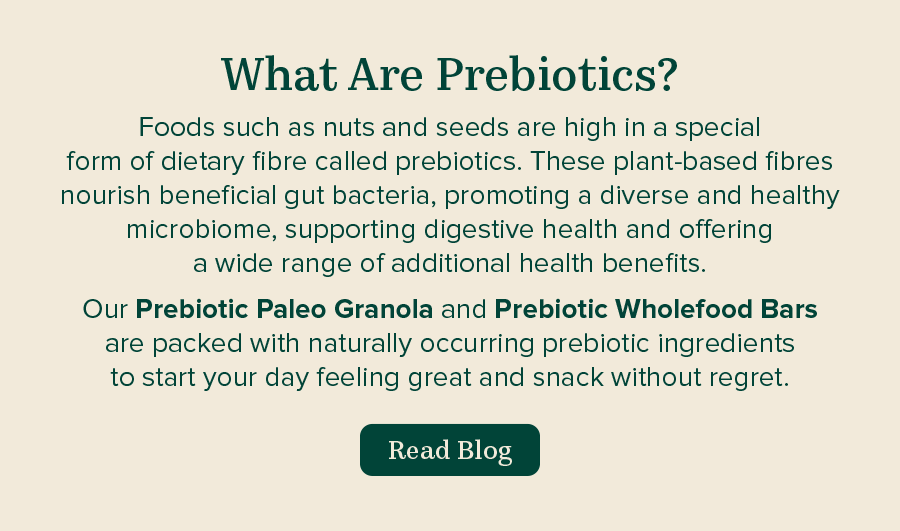 What Are Prebiotics?

Foods such as nuts and seeds are high in a special form of dietary fibre called prebiotics. These plant-based fibres nourish beneficial gut bacteria, promoting a diverse and healthy microbiome, supporting digestive health and offering a wide range of additional health benefits.

Our Prebiotic Paleo Granola and Prebiotic Wholefood Bars are packed with naturally occurring prebiotic ingredients to start your day feeling great and snack without regret.

Read Blog